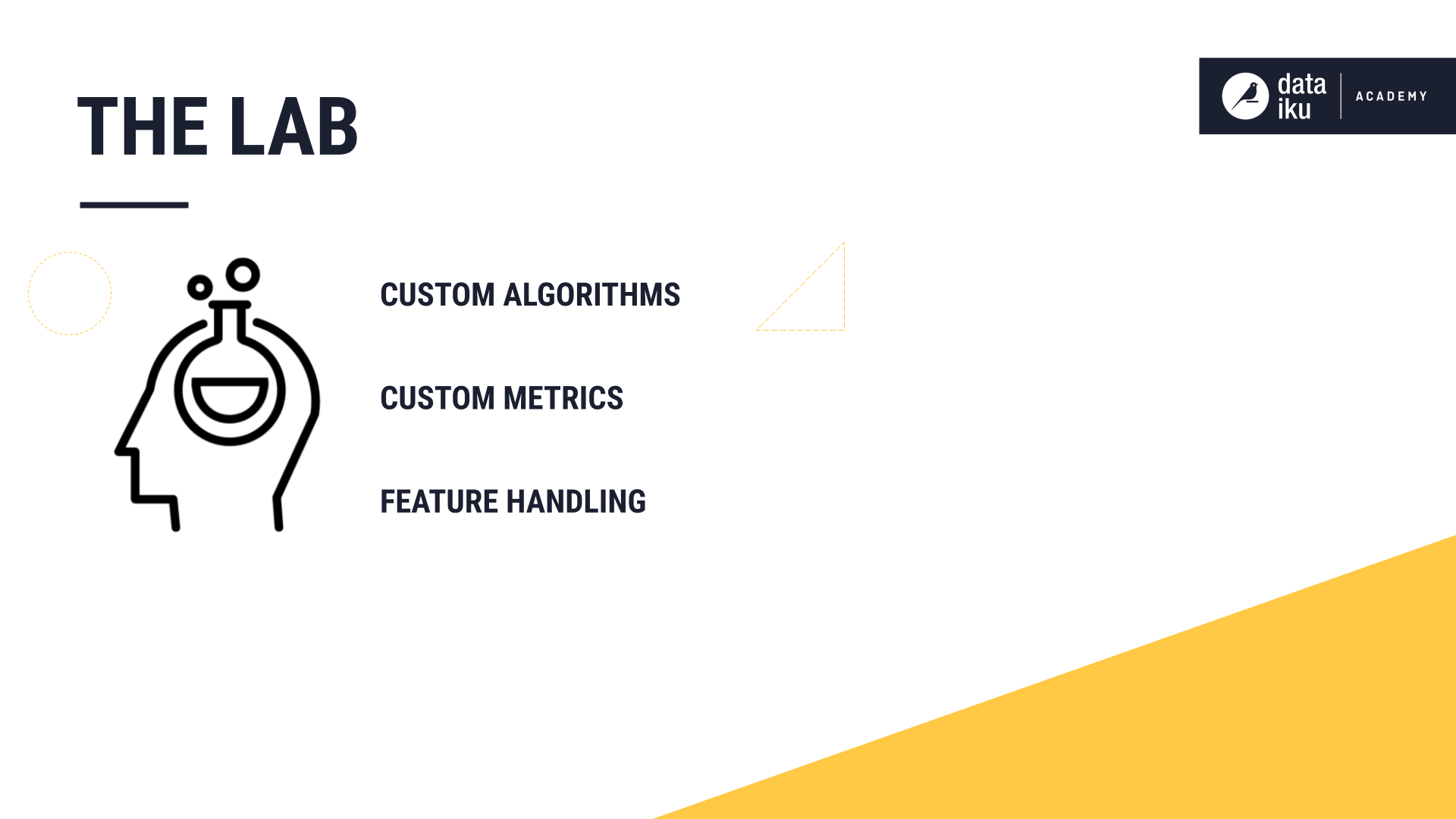 THE LAB

data iku ACADEMY

CUSTOM ALGORITHMS

CUSTOM METRICS

FEATURE HANDLING